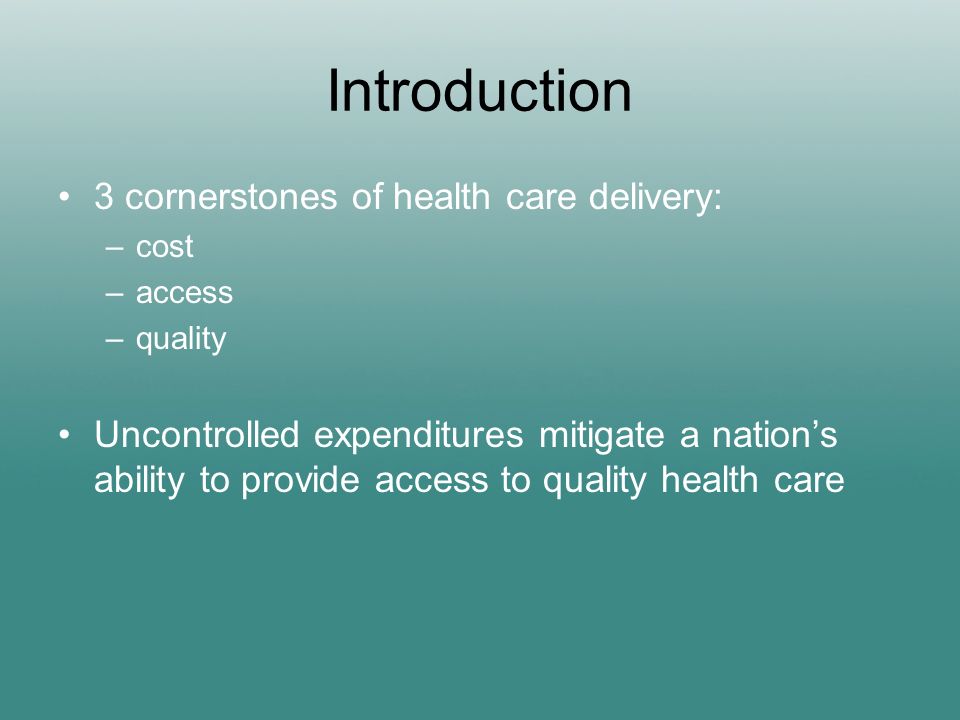 Introduction

• 3 cornerstones of health care delivery:
– cost
– access
– quality

• Uncontrolled expenditures mitigate a nation’s ability to provide access to quality health care